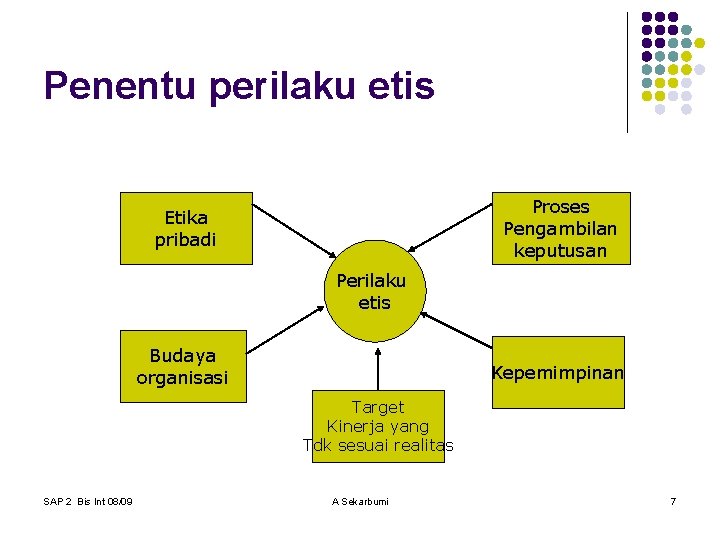 Penentu perilaku etis

Etika pribadi

Proses Pengambilan keputusan

Perilaku etis

Budaya organisasi

Kepemimpinan

Target Kinerja yang Tdk sesuai realitas

SAP 2 Bis Int 08/09

A Sekarbumi

7